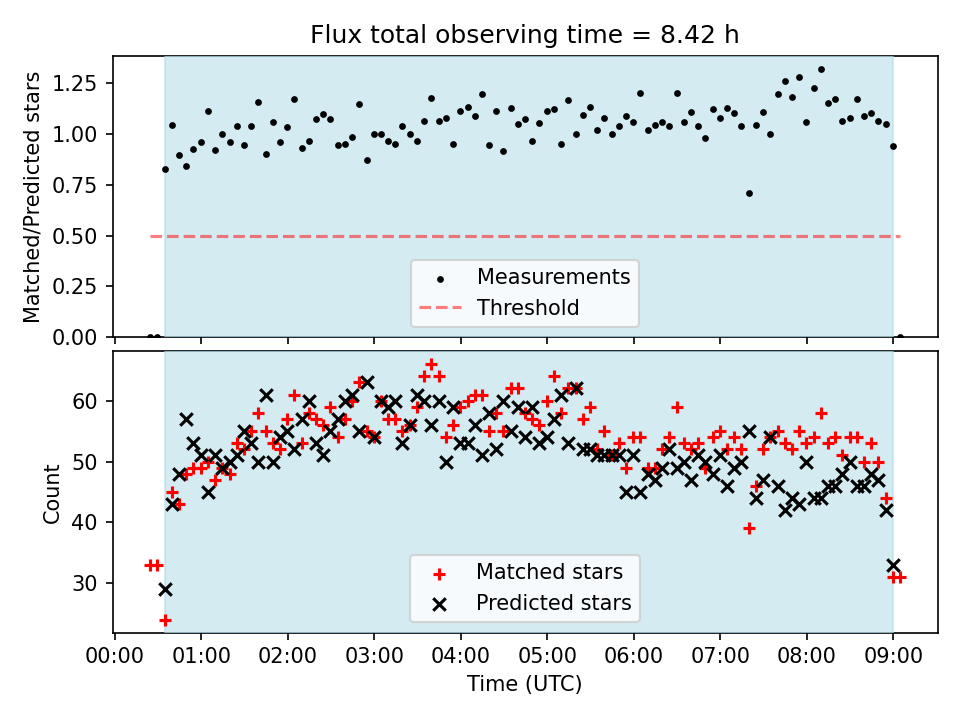 Flux total observing time = 8.42 h

Matched/Predicted stars

1.25
1.00
0.75
0.50
0.25
0.00

Measurements
Threshold

Count

60
50
40
30

Matched stars
Predicted stars

00:00 01:00 02:00 03:00 04:00 05:00 06:00 07:00 08:00 09:00

Time (UTC)